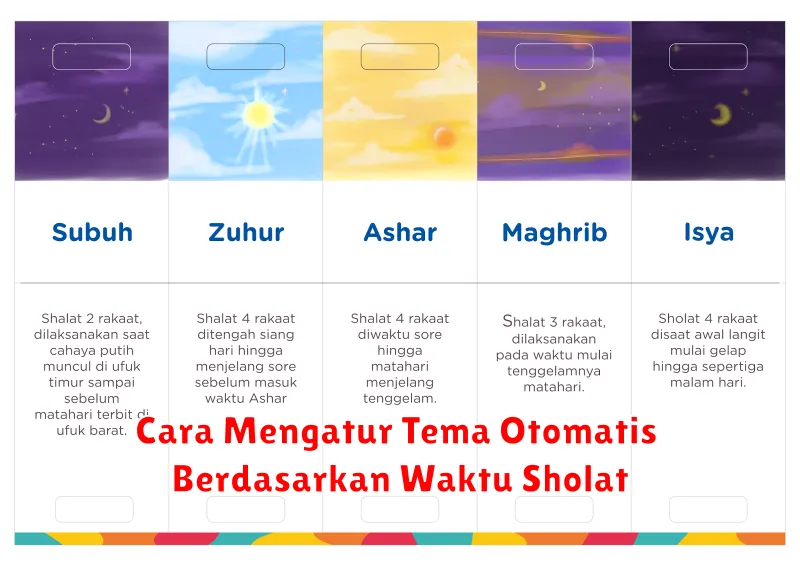 Subuh

Shalat 2 rakaat, dilaksanakan saat cahaya putih muncul di ufuk timur sampai sebelum matahari terbit di ufuk barat.

Zuhur

Shalat 4 rakaat ditengah siang hari hingga menjelang sore sebelum masuk waktu Ashar

Ashar

Shalat 4 rakaat diwaktu sore hingga matahari menjelang tenggelam.

Maghrib

Shalat 3 rakaat, dilaksanakan pada waktu mulai tenggelamnya matahari.

Isya

Sholat 4 rakaat disaat awal langit mulai gelap hingga sepertiga malam hari.

Cara Mengatur Tema Otomatis Berdasarkan Waktu Sholat